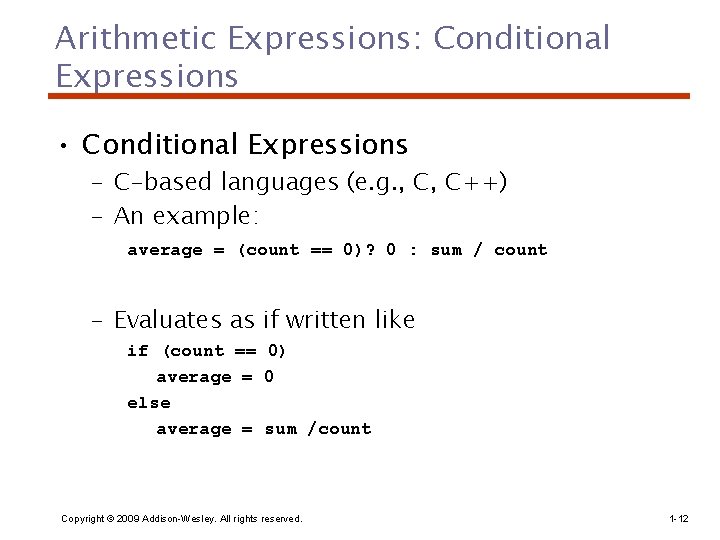 Arithmetic Expressions: Conditional Expressions

• Conditional Expressions
– C-based languages (e.g., C, C++)
– An example:

average = (count == 0)? 0 : sum / count

– Evaluates as if written like

if (count == 0)
   average = 0
else
   average = sum /count

Copyright © 2009 Addison-Wesley. All rights reserved.

1-12